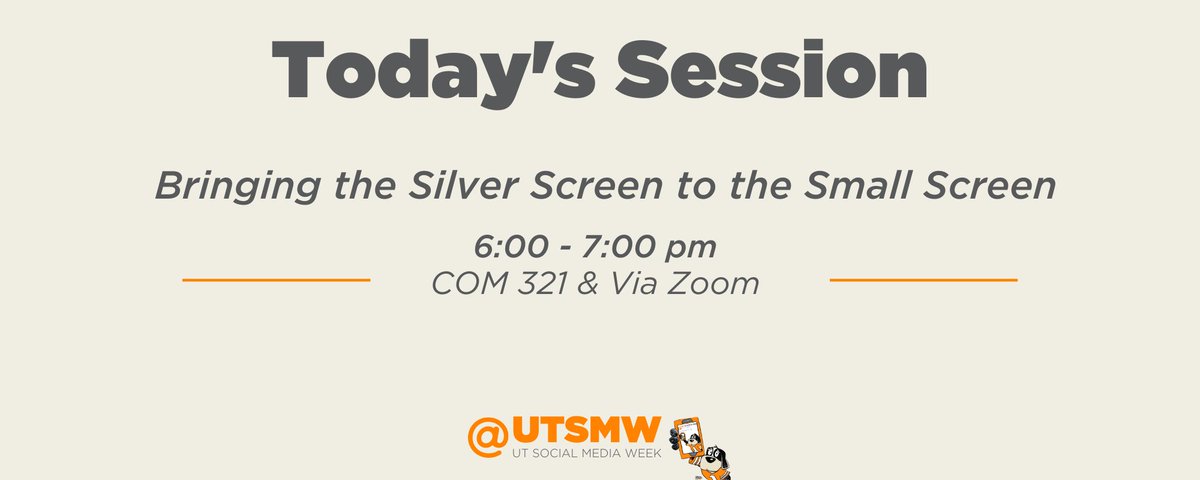 Today's Session

Bringing the Silver Screen to the Small Screen

6:00 - 7:00 pm
COM 321 & Via Zoom

@UTSMW
UT SOCIAL MEDIA WEEK